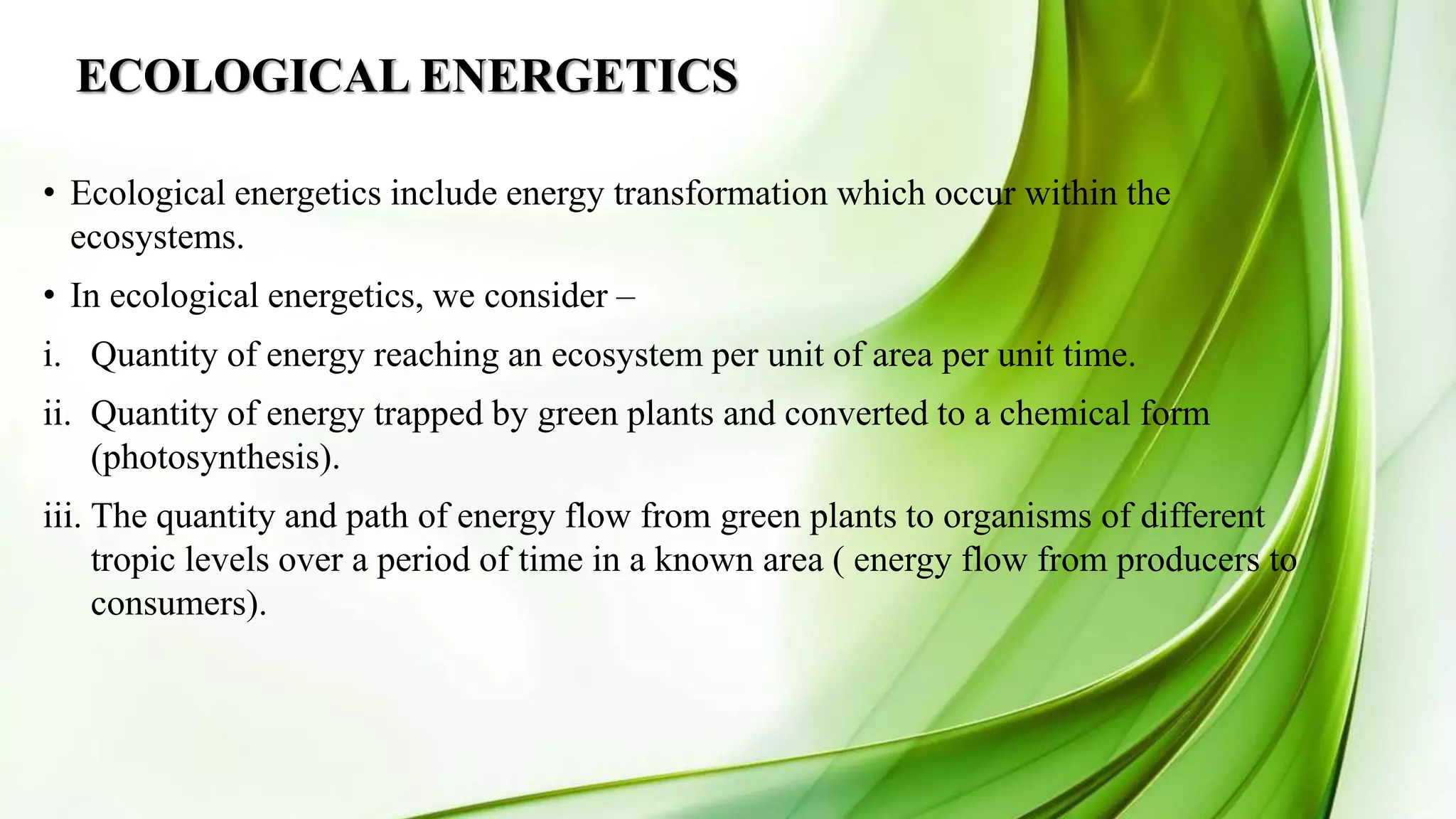 ECOLOGICAL ENERGETICS

• Ecological energetics include energy transformation which occur within the ecosystems.

• In ecological energetics, we consider –

i. Quantity of energy reaching an ecosystem per unit of area per unit time.

ii. Quantity of energy trapped by green plants and converted to a chemical form (photosynthesis).

iii. The quantity and path of energy flow from green plants to organisms of different tropic levels over a period of time in a known area ( energy flow from producers to consumers).